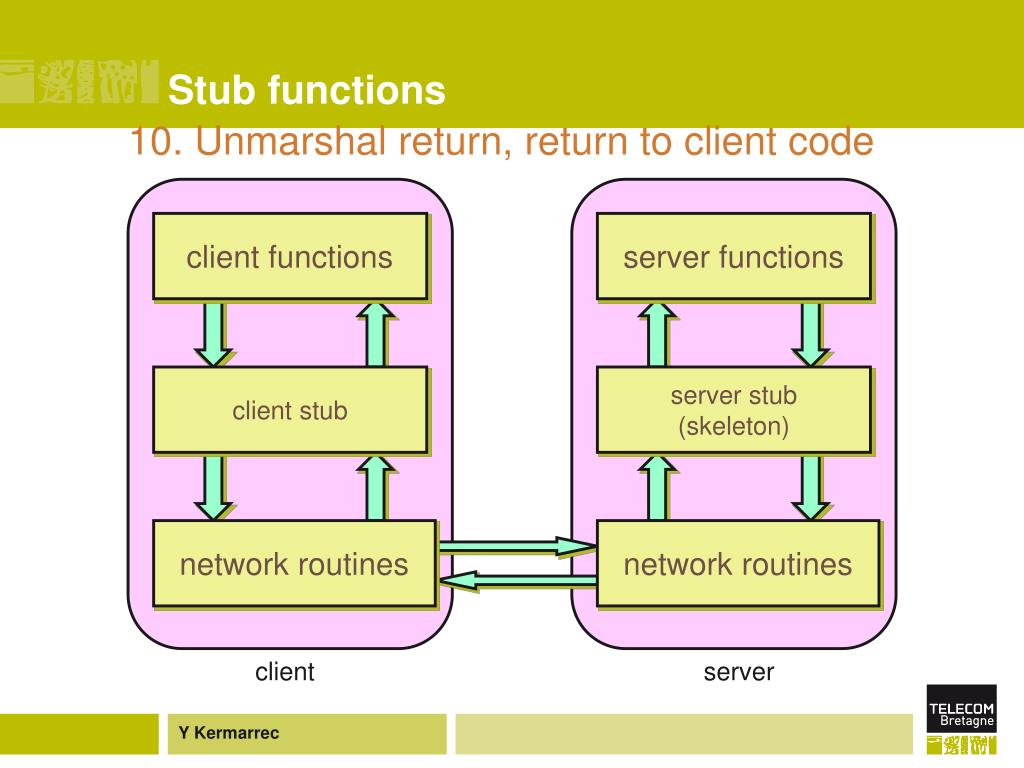 Stub functions

10. Unmarshal return, return to client code

client functions

client stub

network routines

client

server functions

server stub (skeleton)

network routines

server

Y Kermarrec

TELECOM Bretagne